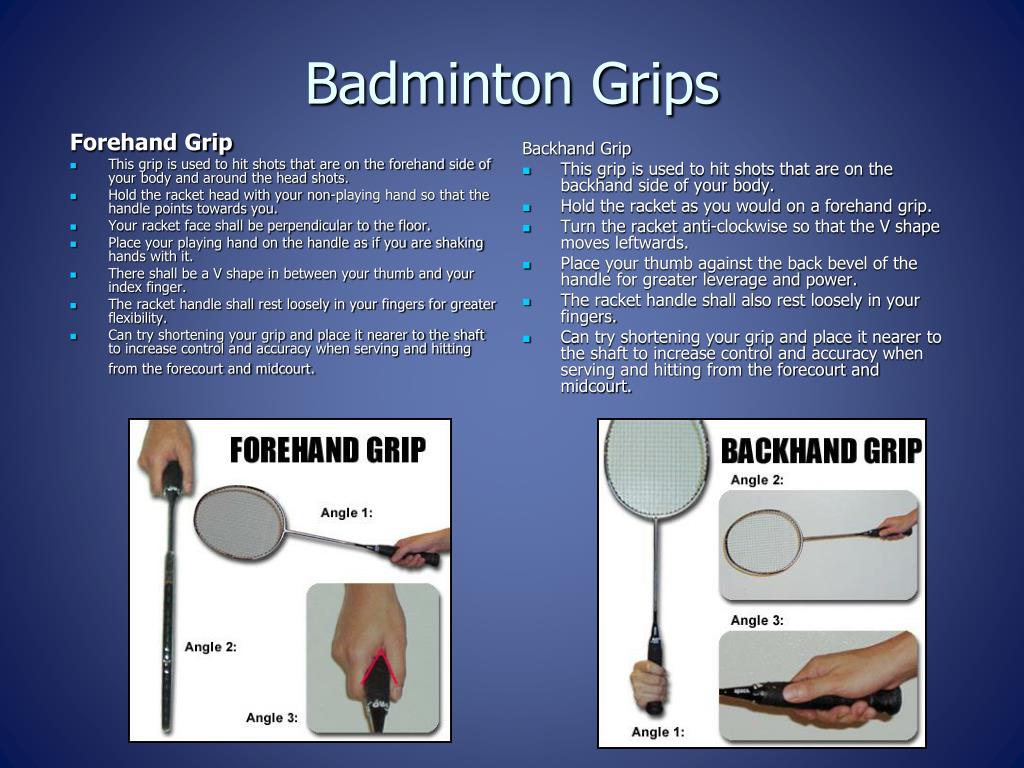 Badminton Grips

Forehand Grip

- This grip is used to hit shots that are on the forehand side of your body and around the head shots.
- Hold the racket head with your non-playing hand so that the handle points towards you.
- Your racket face shall be perpendicular to the floor.
- Place your playing hand on the handle as if you are shaking hands with it.
- There shall be a V shape in between your thumb and your index finger.
- The racket handle shall rest loosely in your fingers for greater flexibility.
- Can try shortening your grip and place it nearer to the shaft to increase control and accuracy when serving and hitting from the forecourt and midcourt.

Backhand Grip

- This grip is used to hit shots that are on the backhand side of your body.
- Hold the racket as you would on a forehand grip.
- Turn the racket anti-clockwise so that the V shape moves leftwards.
- Place your thumb against the back bevel of the handle for greater leverage and power.
- The racket handle shall also rest loosely in your fingers.
- Can try shortening your grip and place it nearer to the shaft to increase control and accuracy when serving and hitting from the forecourt and midcourt.

FOREHAND GRIP
Angle 1:
Angle 2:
Angle 3:

BACKHAND GRIP
Angle 2:
Angle 3:
Angle 1: